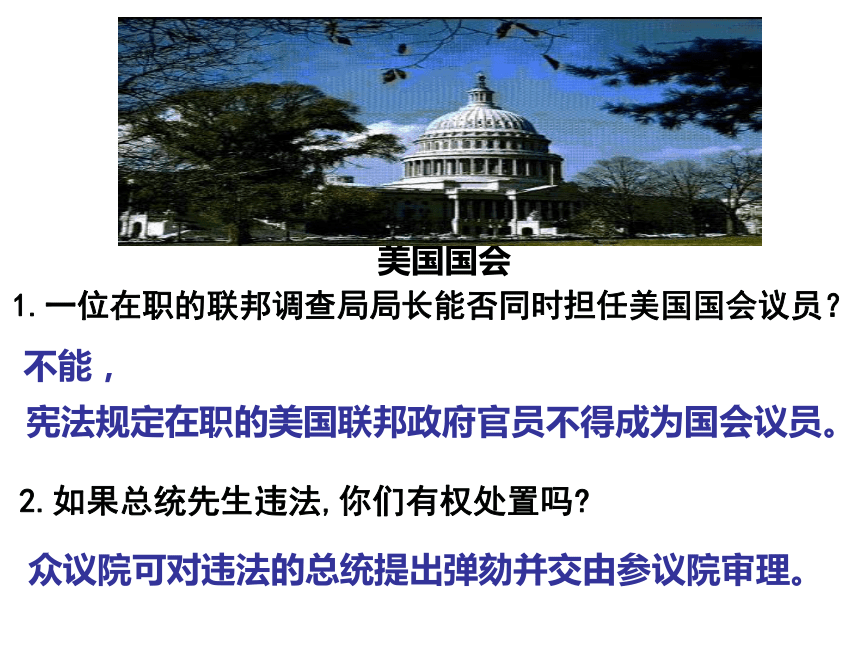 美国国会

1. 一位在职的联邦调查局局长能否同时担任美国国会议员？

不能，

宪法规定在职的美国联邦政府官员不得成为国会议员。

2. 如果总统先生违法, 你们有权处置吗?

众议院可对违法的总统提出弹劾并交由参议院审理。